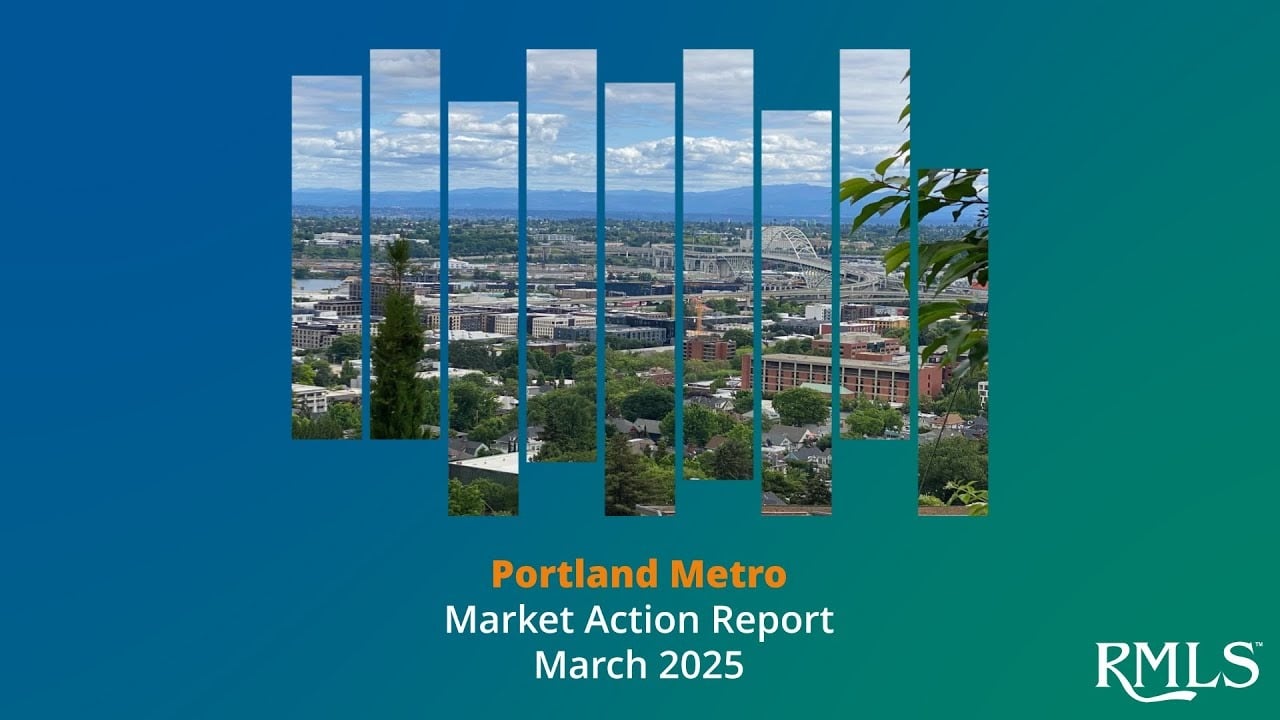 Portland Metro
Market Action Report
March 2025

RMLS™